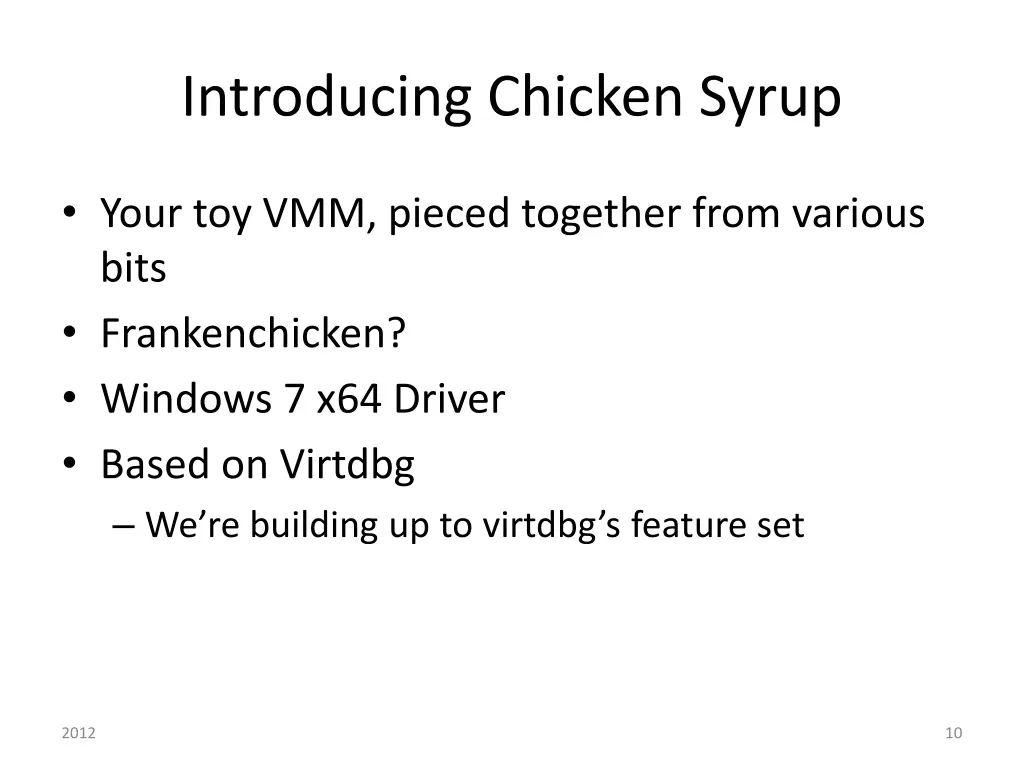 Introducing Chicken Syrup

• Your toy VMM, pieced together from various bits
• Frankenchicken?
• Windows 7 x64 Driver
• Based on Virtdbg
– We’re building up to virtdbg’s feature set

2012

10